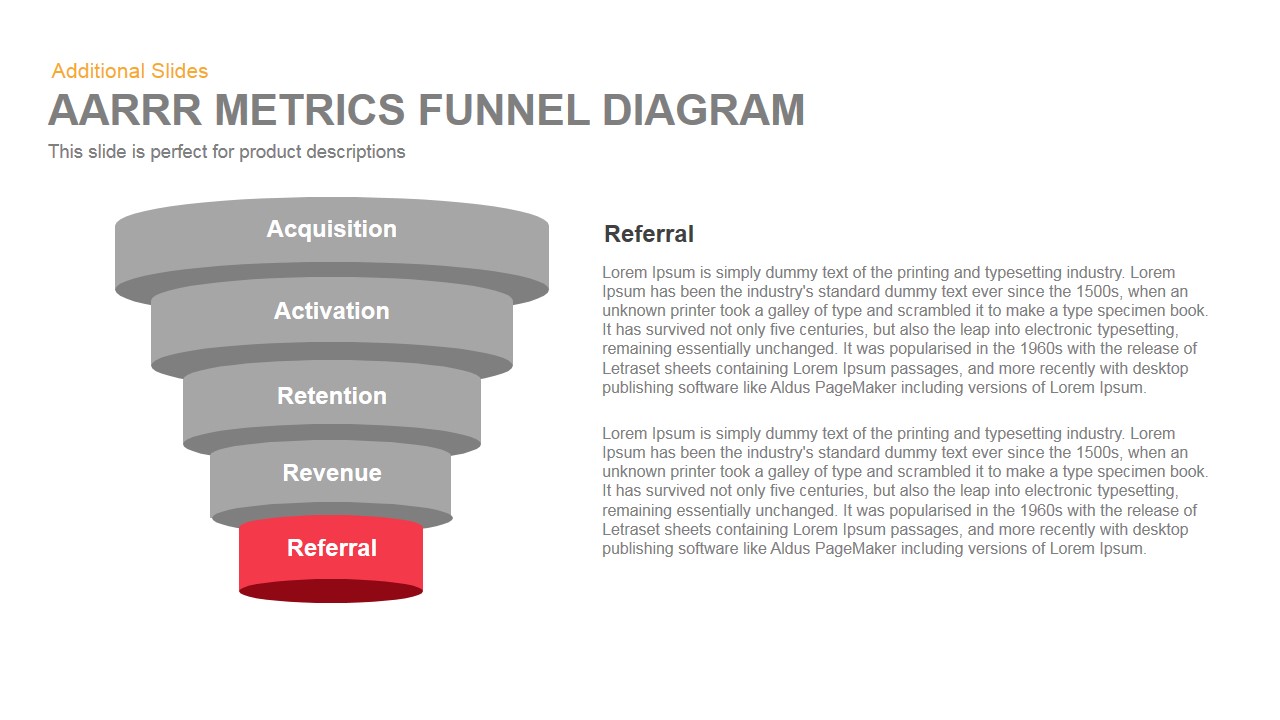 Additional Slides

AARRR METRICS FUNNEL DIAGRAM

This slide is perfect for product descriptions

Acquisition

Activation

Retention

Revenue

Referral

Referral

Lorem Ipsum is simply dummy text of the printing and typesetting industry. Lorem Ipsum has been the industry's standard dummy text ever since the 1500s, when an unknown printer took a galley of type and scrambled it to make a type specimen book. It has survived not only five centuries, but also the leap into electronic typesetting, remaining essentially unchanged. It was popularised in the 1960s with the release of Letraset sheets containing Lorem Ipsum passages, and more recently with desktop publishing software like Aldus PageMaker including versions of Lorem Ipsum.

Lorem Ipsum is simply dummy text of the printing and typesetting industry. Lorem Ipsum has been the industry's standard dummy text ever since the 1500s, when an unknown printer took a galley of type and scrambled it to make a type specimen book. It has survived not only five centuries, but also the leap into electronic typesetting, remaining essentially unchanged. It was popularised in the 1960s with the release of Letraset sheets containing Lorem Ipsum passages, and more recently with desktop publishing software like Aldus PageMaker including versions of Lorem Ipsum.